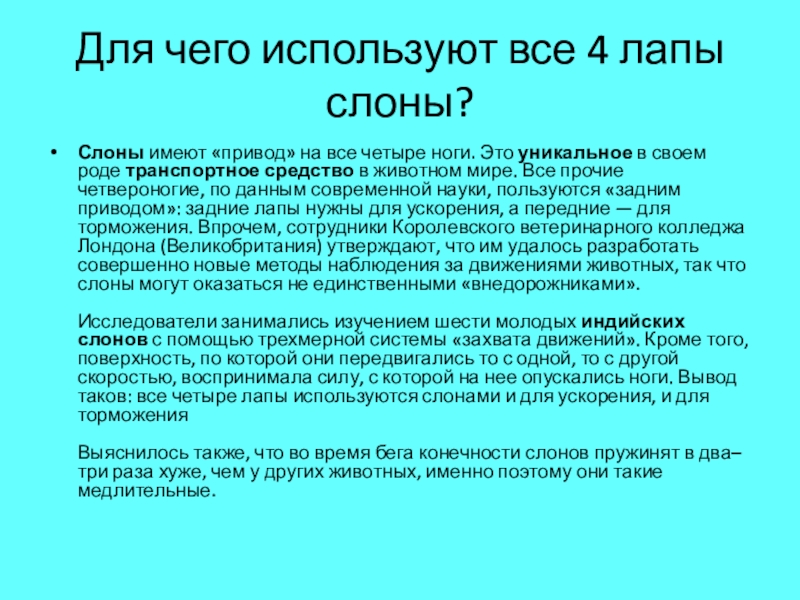 Для чего используют все 4 лапы слоны?

• Слоны имеют «привод» на все четыре ноги. Это уникальное в своем роде транспортное средство в животном мире. Все прочие четвероногие, по данным современной науки, пользуются «задним приводом»: задние лапы нужны для ускорения, а передние — для торможения. Впрочем, сотрудники Королевского ветеринарного колледжа Лондона (Великобритания) утверждают, что им удалось разработать совершенно новые методы наблюдения за движениями животных, так что слоны могут оказаться не единственными «внедорожниками».

Исследователи занимались изучением шести молодых индийских слонов с помощью трехмерной системы «захвата движений». Кроме того, поверхность, по которой они передвигались то с одной, то с другой скоростью, воспринимала силу, с которой на нее опускались ноги. Вывод таков: все четыре лапы используются слонами и для ускорения, и для торможения

Выяснилось также, что во время бега конечности слонов пружинят в два–три раза хуже, чем у других животных, именно поэтому они такие медлительные.